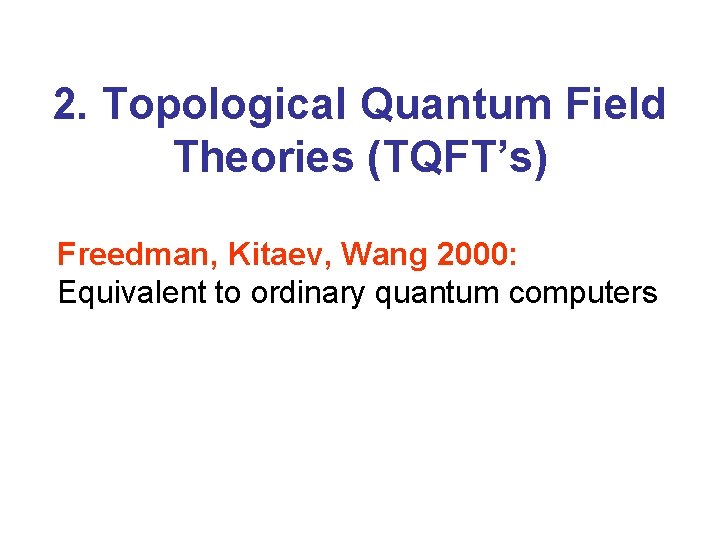 2. Topological Quantum Field Theories (TQFT’s)

Freedman, Kitaev, Wang 2000:
Equivalent to ordinary quantum computers